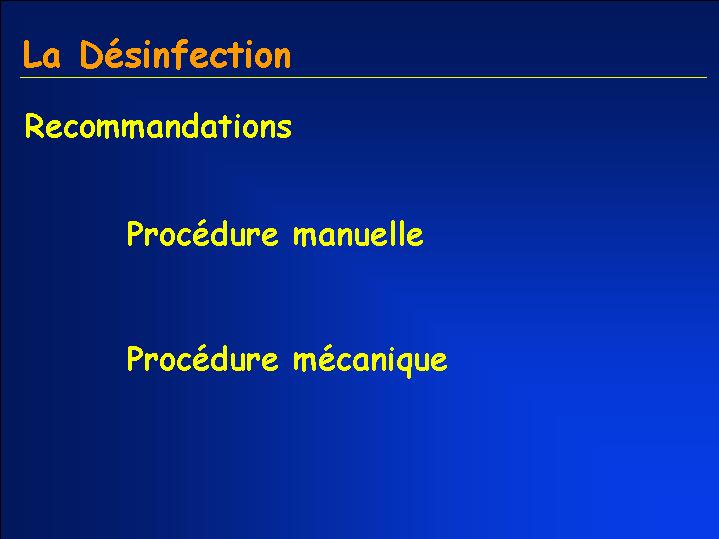 La Désinfection

Recommandations

Procédure manuelle

Procédure mécanique